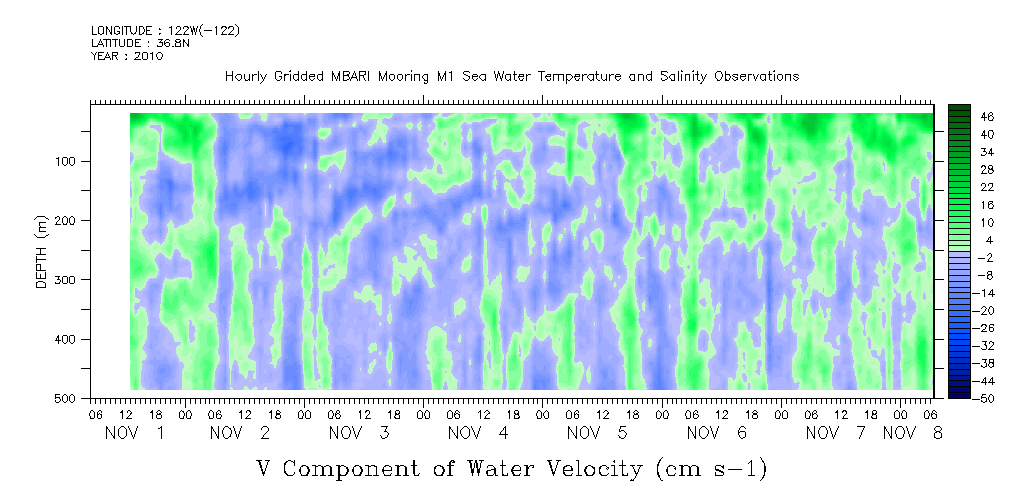 LONGITUDE : 122W(-122)
LATITUDE : 36.8N
YEAR : 2010

Hourly Gridded MBARI Mooring M1 Sea Water Temperature and Salinity Observations

DEPTH (m)

100
200
300
400
500

46
40
34
28
22
16
10
4
-2
-8
-14
-20
-26
-32
-38
-44
-50

06 12 18 00 06 12 18 00 06 12 18 00 06 12 18 00 06 12 18 00 06 12 18 00 06 12 18 00 06
NOV 1 NOV 2 NOV 3 NOV 4 NOV 5 NOV 6 NOV 7 NOV 8

V Component of Water Velocity (cm s-1)